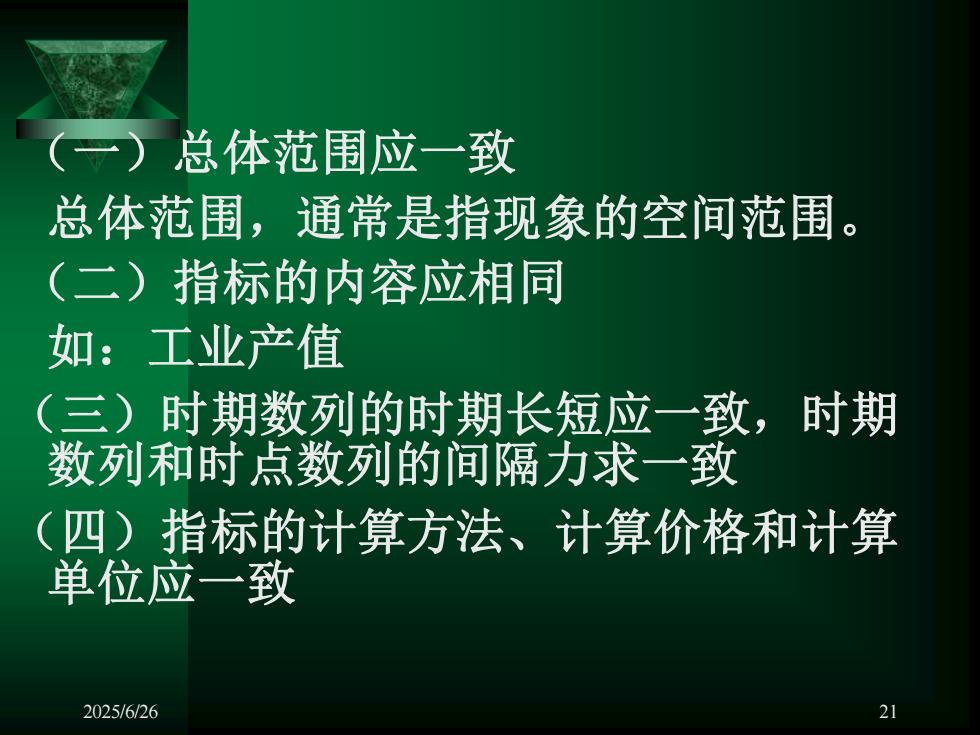 （一）总体范围应一致
总体范围，通常是指现象的空间范围。
（二）指标的内容应相同
如：工业产值
（三）时期数列的时期长短应一致，时期数列和时点数列的间隔力求一致
（四）指标的计算方法、计算价格和计算单位应一致

2025/6/26

21